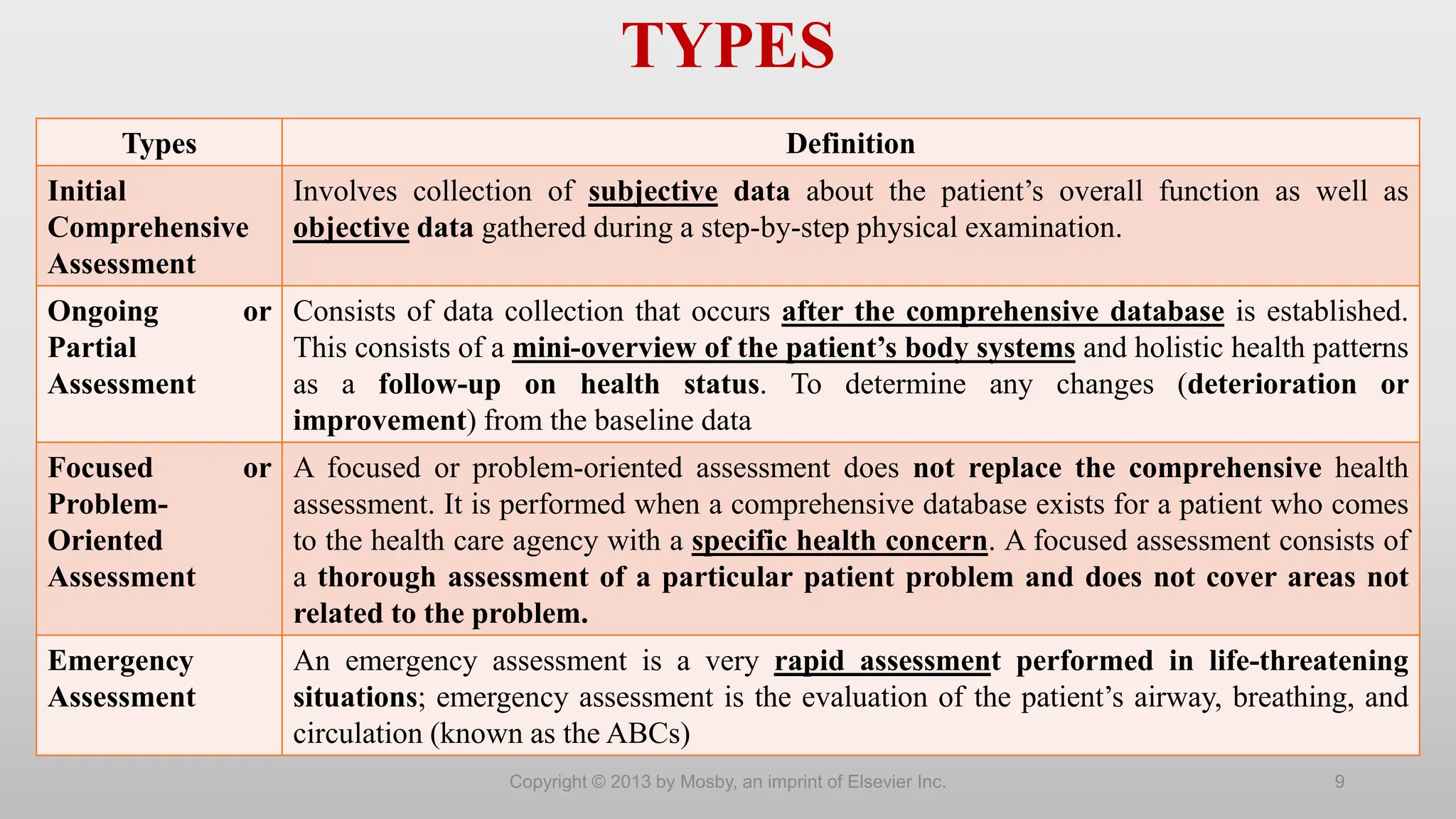 TYPES

| Types | Definition |
|---|---|
| Initial Comprehensive Assessment | Involves collection of subjective data about the patient’s overall function as well as objective data gathered during a step-by-step physical examination. |
| Ongoing or Partial Assessment | Consists of data collection that occurs after the comprehensive database is established. This consists of a mini-overview of the patient’s body systems and holistic health patterns as a follow-up on health status. To determine any changes (deterioration or improvement) from the baseline data |
| Focused or Problem-Oriented Assessment | A focused or problem-oriented assessment does not replace the comprehensive health assessment. It is performed when a comprehensive database exists for a patient who comes to the health care agency with a specific health concern. A focused assessment consists of a thorough assessment of a particular patient problem and does not cover areas not related to the problem. |
| Emergency Assessment | An emergency assessment is a very rapid assessment performed in life-threatening situations; emergency assessment is the evaluation of the patient’s airway, breathing, and circulation (known as the ABCs) |

Copyright © 2013 by Mosby, an imprint of Elsevier Inc.

9